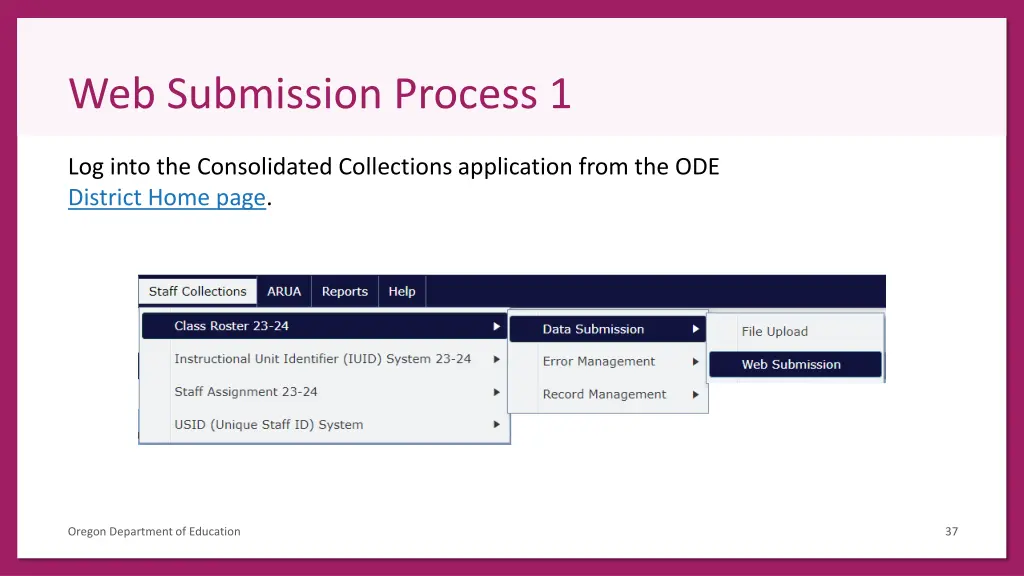 Web Submission Process 1

Log into the Consolidated Collections application from the ODE District Home page.

Staff Collections ARUA Reports Help

Class Roster 23-24
Instructional Unit Identifier (IUID) System 23-24
Staff Assignment 23-24
USID (Unique Staff ID) System

Data Submission
Error Management
Record Management

File Upload
Web Submission

Oregon Department of Education

37